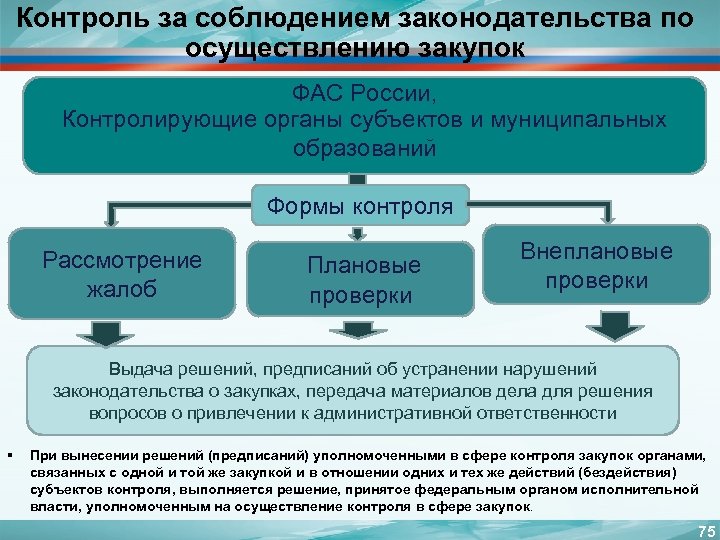 Контроль за соблюдением законодательства по осуществлению закупок

ФАС России,
Контролирующие органы субъектов и муниципальных образований

Формы контроля

Рассмотрение жалоб

Плановые проверки

Внеплановые проверки

Выдача решений, предписаний об устранении нарушений законодательства о закупках, передача материалов дела для решения вопросов о привлечении к административной ответственности

▪ При вынесении решений (предписаний) уполномоченными в сфере контроля закупок органами, связанных с одной и той же закупкой и в отношении одних и тех же действий (бездействия) субъектов контроля, выполняется решение, принятое федеральным органом исполнительной власти, уполномоченным на осуществление контроля в сфере закупок.

75